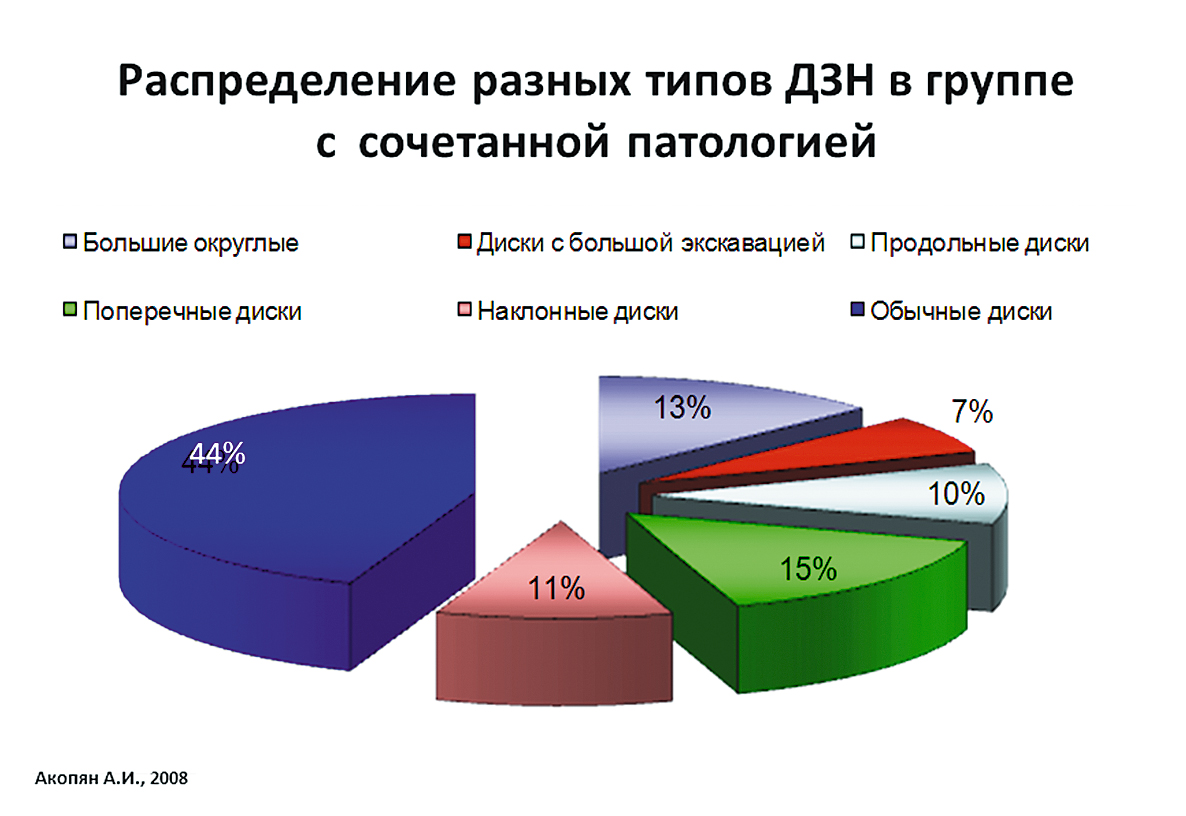 Распределение разных типов ДЗН в группе с сочетанной патологией

Большие округлые
Диски с большой экскавацией
Продольные диски
Поперечные диски
Наклонные диски
Обычные диски

13%
7%
10%
15%
11%
44%

Акопян А.И., 2008